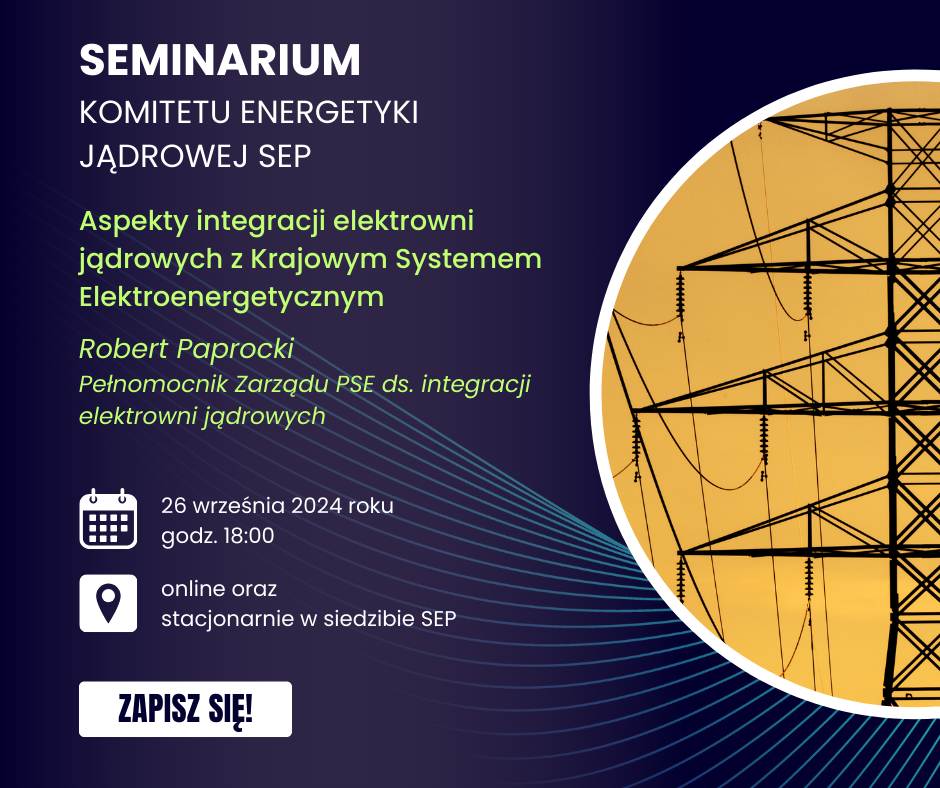 SEMINARIUM
KOMITETU ENERGETYKI JĄDROWEJ SEP

Aspekty integracji elektrowni jądrowych z Krajowym Systemem Elektroenergetycznym

Robert Paprocki
Pełnomocnik Zarządu PSE ds. integracji elektrowni jądrowych

26 września 2024 roku
godz. 18:00

online oraz
stacjonarnie w siedzibie SEP

ZAPISZ SIĘ!